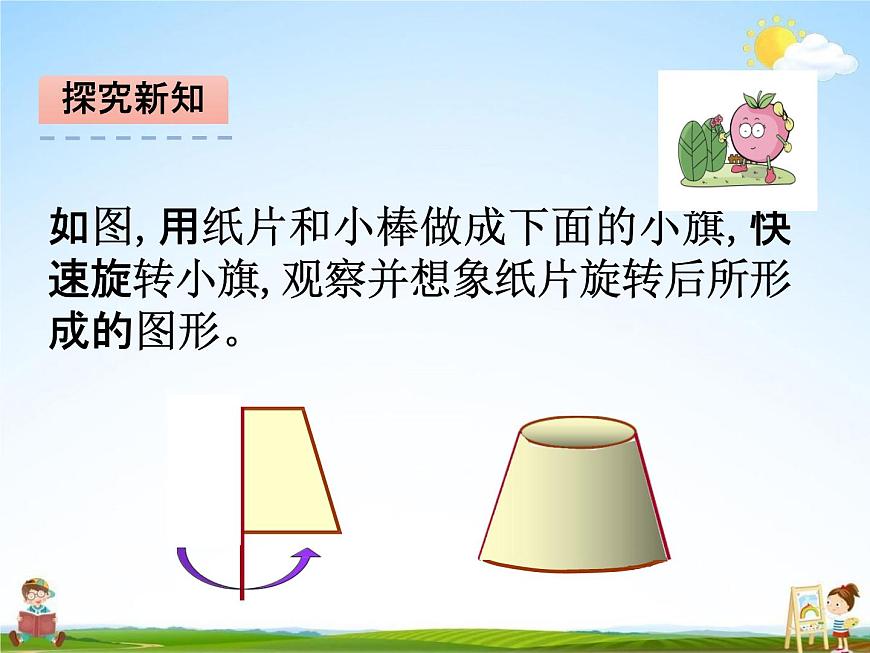 探究新知

如图, 用纸片和小棒做成下面的小旗, 快速旋转小旗, 观察并想象纸片旋转后所形成的图形。